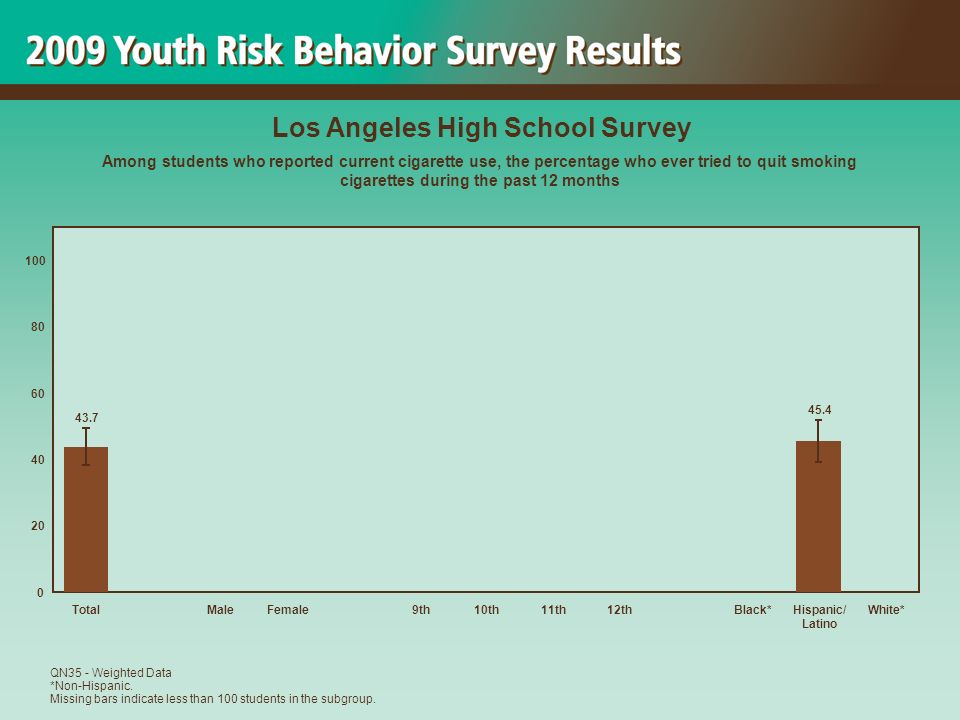 2009 Youth Risk Behavior Survey Results

Los Angeles High School Survey

Among students who reported current cigarette use, the percentage who ever tried to quit smoking cigarettes during the past 12 months

100
80
60
40
20
0

43.7
45.4

Total
Male
Female
9th
10th
11th
12th
Black*
Hispanic/ Latino
White*

QN35 - Weighted Data
*Non-Hispanic.
Missing bars indicate less than 100 students in the subgroup.